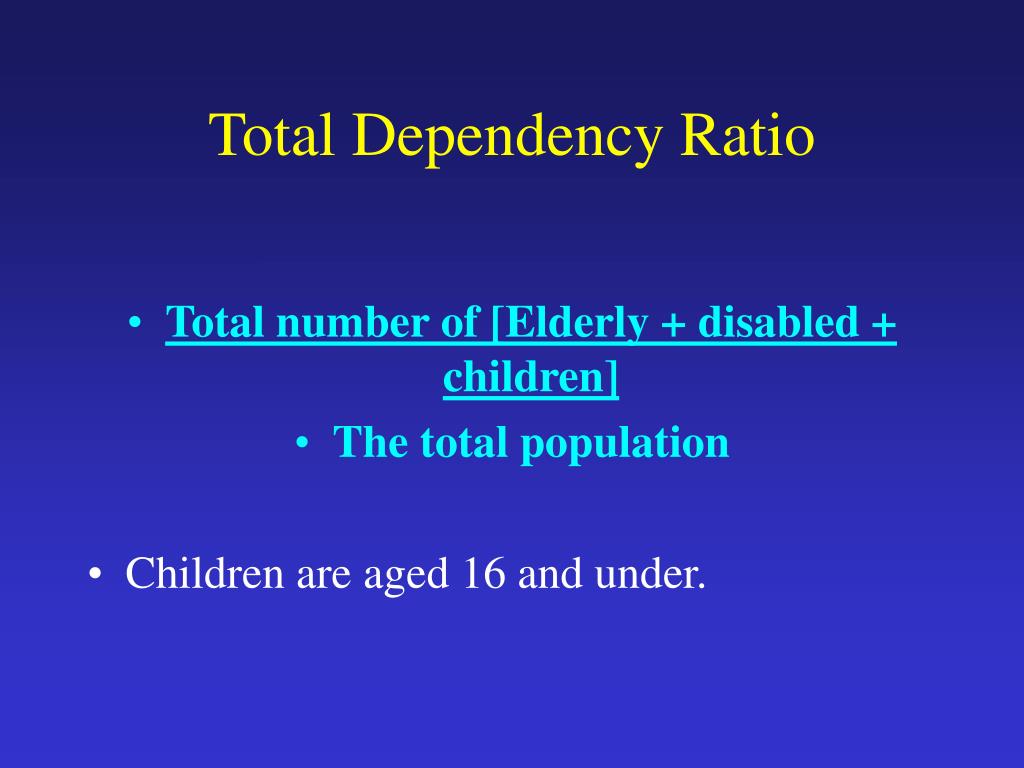 Total Dependency Ratio

• Total number of [Elderly + disabled + children]
• The total population

• Children are aged 16 and under.